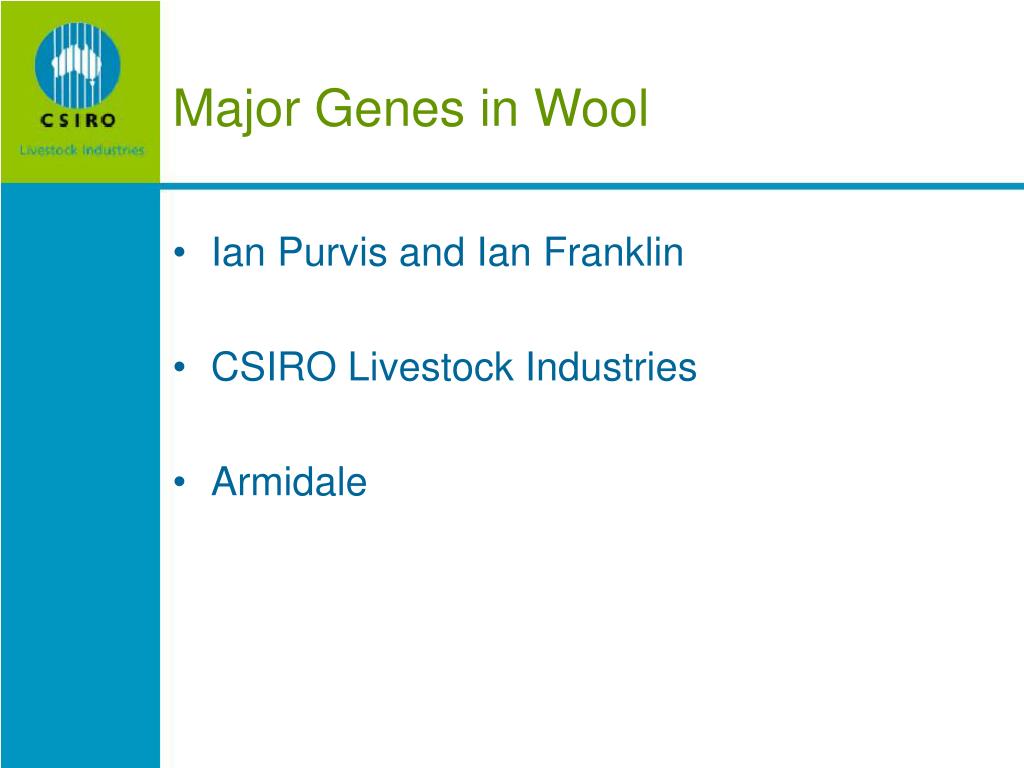 CSIRO
Livestock Industries

Major Genes in Wool

• Ian Purvis and Ian Franklin

• CSIRO Livestock Industries

• Armidale